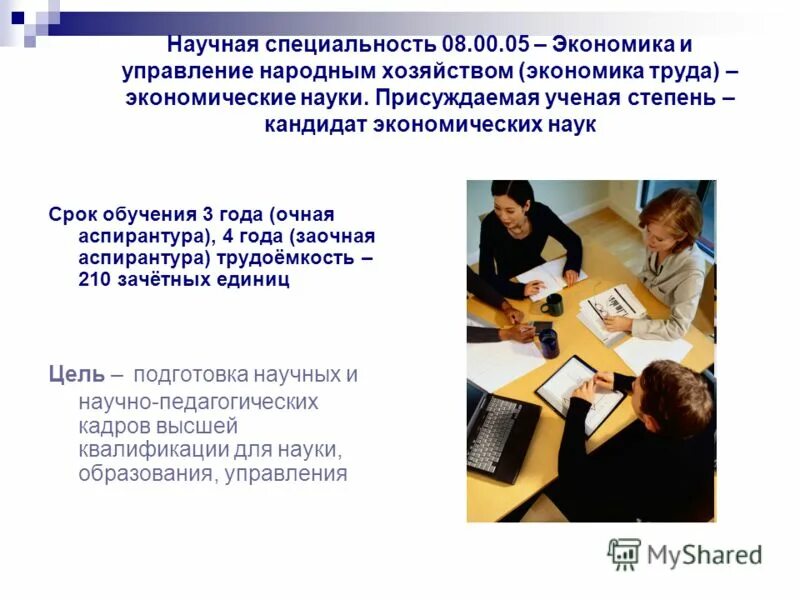 Научная специальность 08.00.05 – Экономика и управление народным хозяйством (экономика труда) – экономические науки. Присуждаемая ученая степень – кандидат экономических наук

Срок обучения 3 года (очная аспирантура), 4 года (заочная аспирантура) трудоёмкость – 210 зачётных единиц

Цель – подготовка научных и научно-педагогических кадров высшей квалификации для науки, образования, управления

MyShared